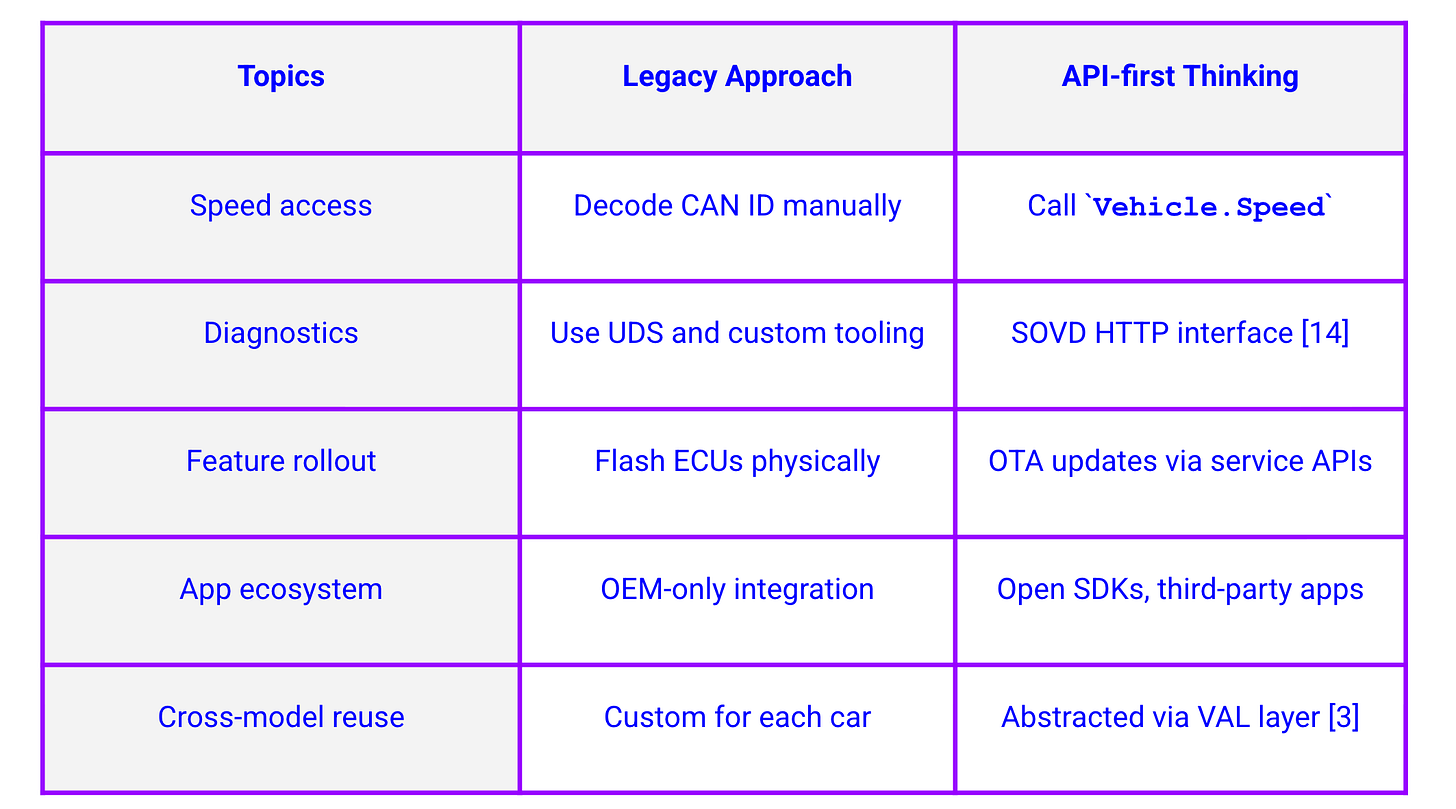 | Topics | Legacy Approach | API-first Thinking |
|---|---|---|
| Speed access | Decode CAN ID manually | Call `Vehicle.Speed` |
| Diagnostics | Use UDS and custom tooling | SOVD HTTP interface [14] |
| Feature rollout | Flash ECUs physically | OTA updates via service APIs |
| App ecosystem | OEM-only integration | Open SDKs, third-party apps |
| Cross-model reuse | Custom for each car | Abstracted via VAL layer [3] |